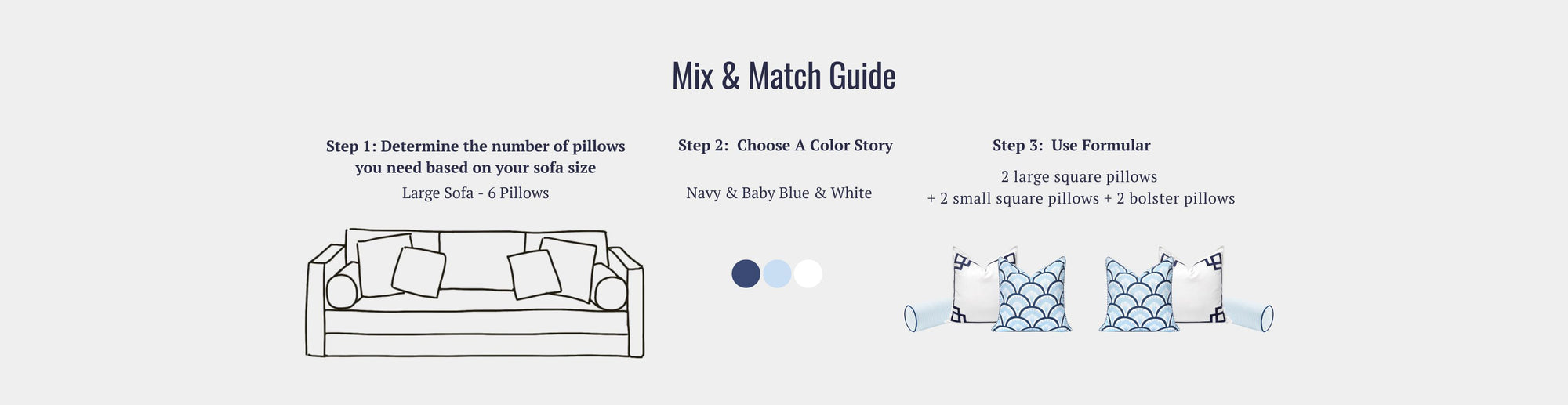 Mix & Match Guide

Step 1: Determine the number of pillows you need based on your sofa size

Large Sofa - 6 Pillows

Step 2: Choose A Color Story

Navy & Baby Blue & White

Step 3: Use Formular

2 large square pillows + 2 small square pillows + 2 bolster pillows